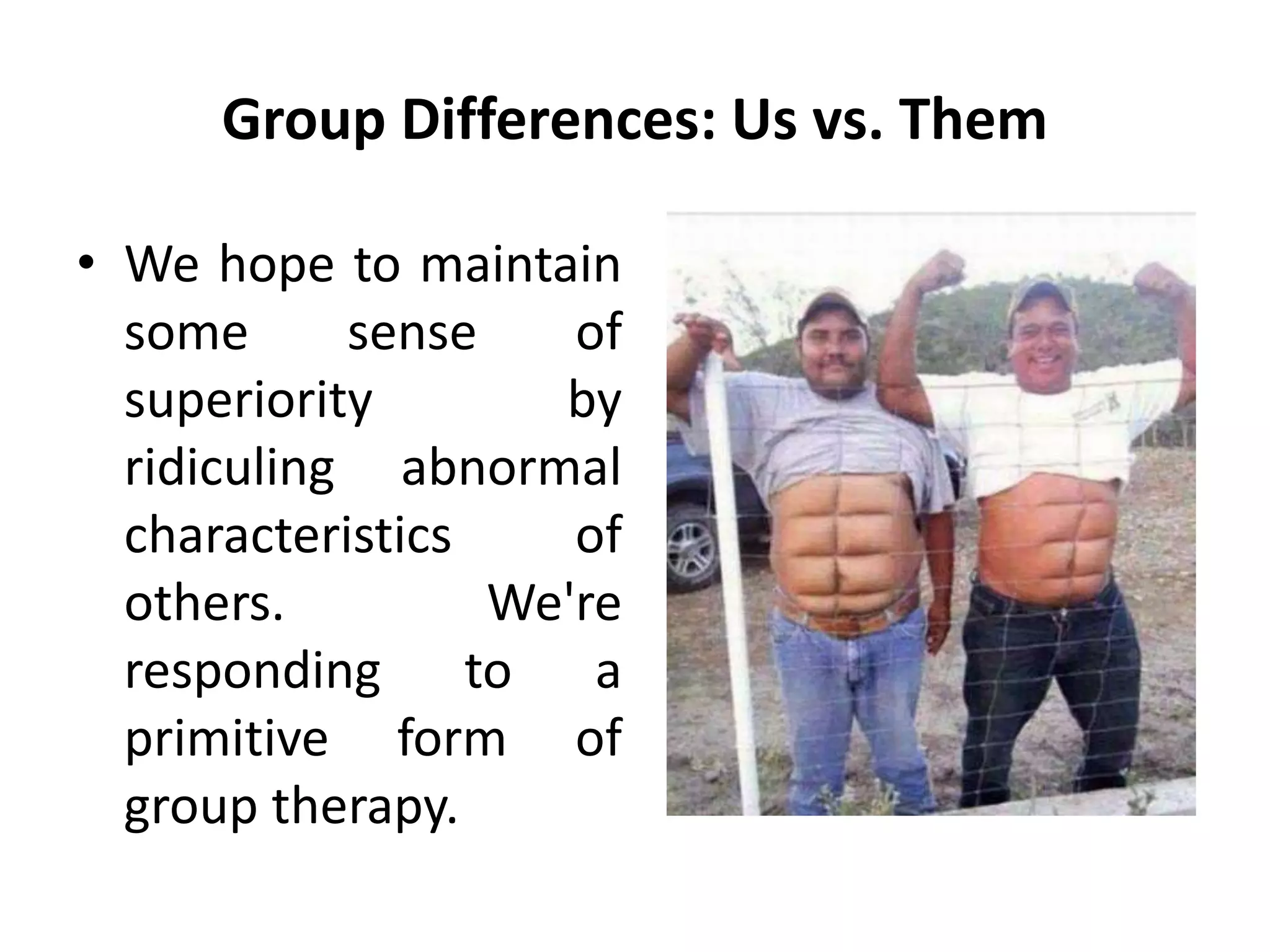 Group Differences: Us vs. Them

• We hope to maintain some sense of superiority by ridiculing abnormal characteristics of others. We're responding to a primitive form of group therapy.